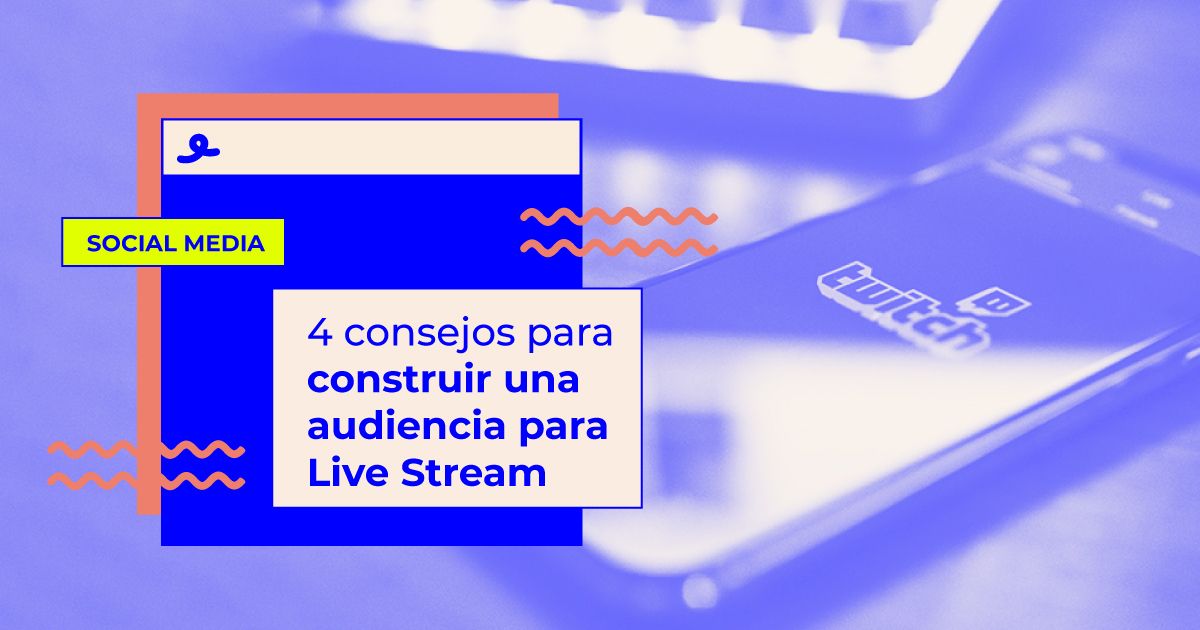 SOCIAL MEDIA

4 consejos para construir una audiencia para Live Stream

twitch